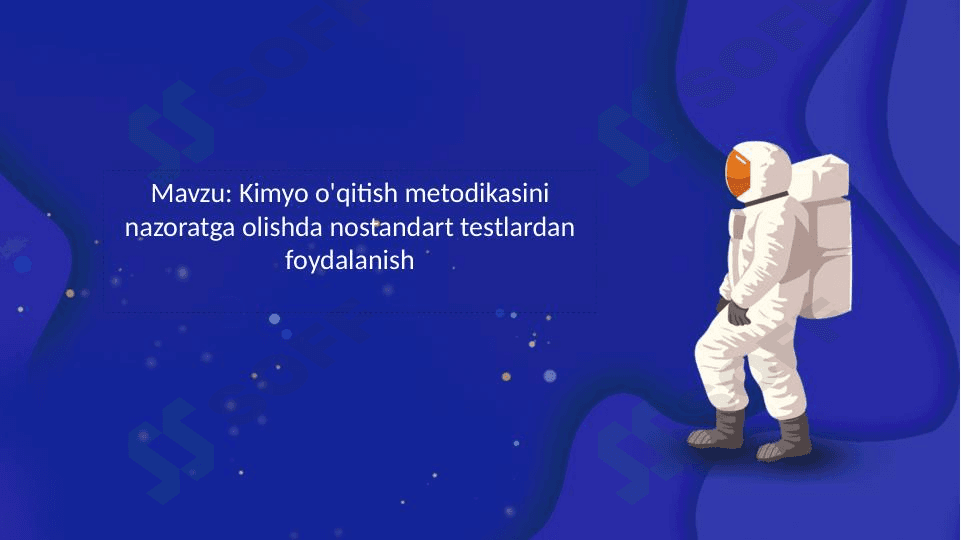 Mavzu: Kimyo o'qitish metodikasini nazoratga olishda nostandart testlardan foydalanish